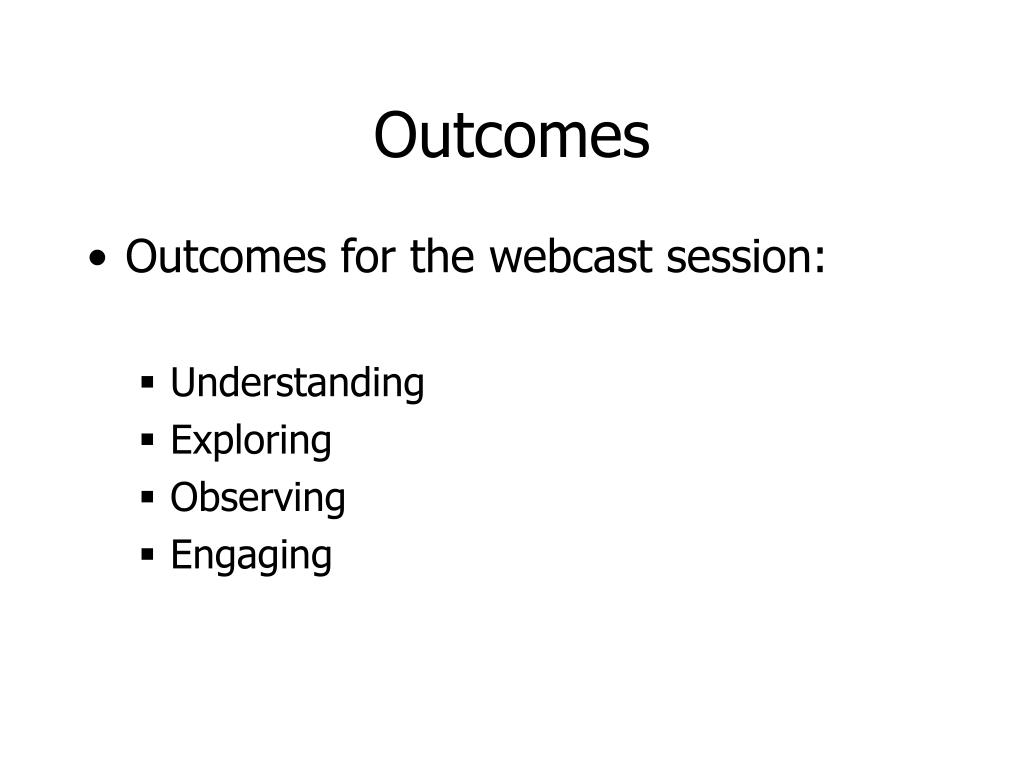 Outcomes

• Outcomes for the webcast session:

▪ Understanding
▪ Exploring
▪ Observing
▪ Engaging